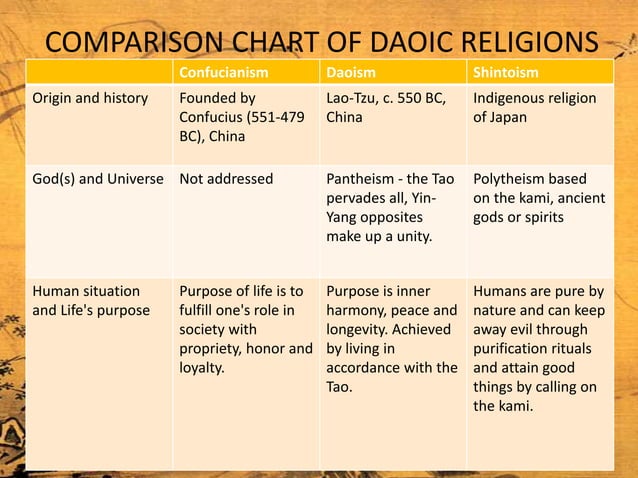 COMPARISON CHART OF DAOIC RELIGIONS

| | Confucianism | Daoism | Shintoism |
|---|---|---|---|
| Origin and history | Founded by Confucius (551-479 BC), China | Lao-Tzu, c. 550 BC, China | Indigenous religion of Japan |
| God(s) and Universe | Not addressed | Pantheism - the Tao pervades all, Yin-Yang opposites make up a unity. | Polytheism based on the kami, ancient gods or spirits |
| Human situation and Life's purpose | Purpose of life is to fulfill one's role in society with propriety, honor and loyalty. | Purpose is inner harmony, peace and longevity. Achieved by living in accordance with the Tao. | Humans are pure by nature and can keep away evil through purification rituals and attain good things by calling on the kami. |